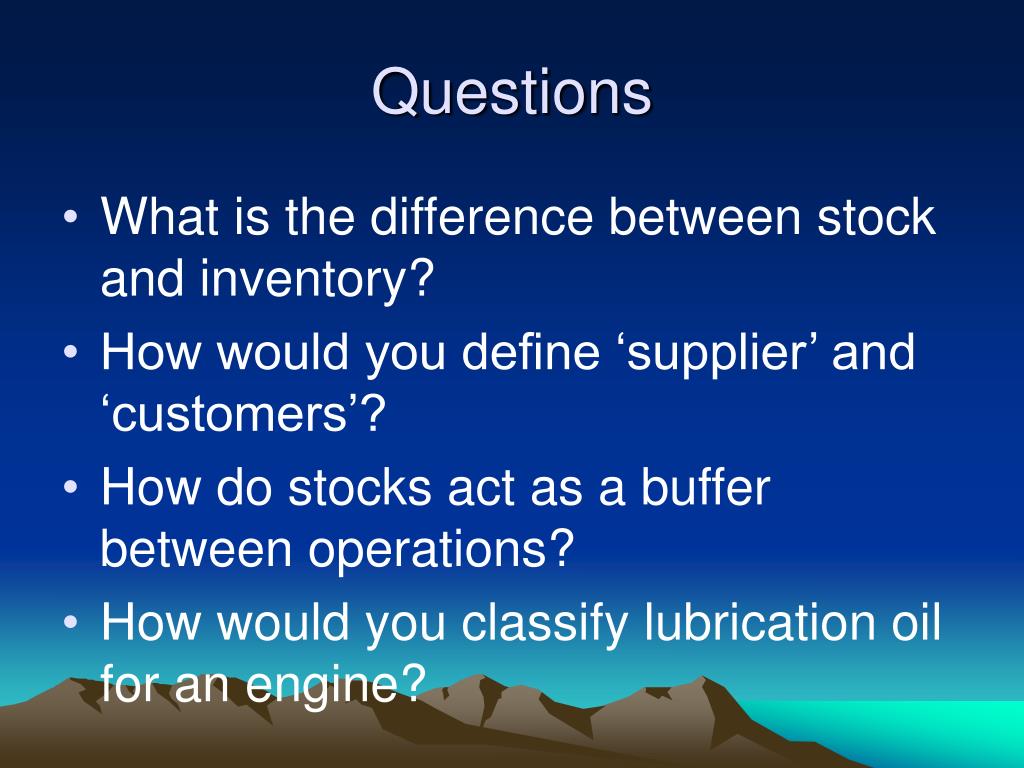 Questions

• What is the difference between stock and inventory?
• How would you define ‘supplier’ and ‘customers’?
• How do stocks act as a buffer between operations?
• How would you classify lubrication oil for an engine?